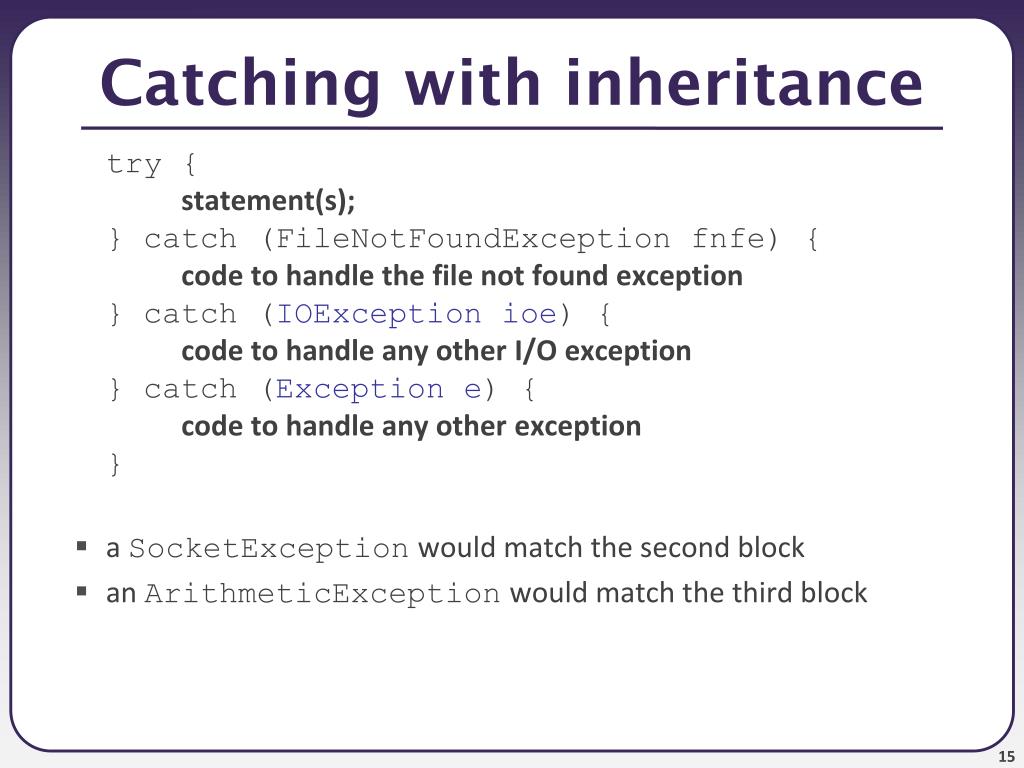 Catching with inheritance

try {
statement(s);
} catch (FileNotFoundException fnfe) {
code to handle the file not found exception
} catch (IOException ioe) {
code to handle any other I/O exception
} catch (Exception e) {
code to handle any other exception
}

▪ a SocketException would match the second block
▪ an ArithmeticException would match the third block

15